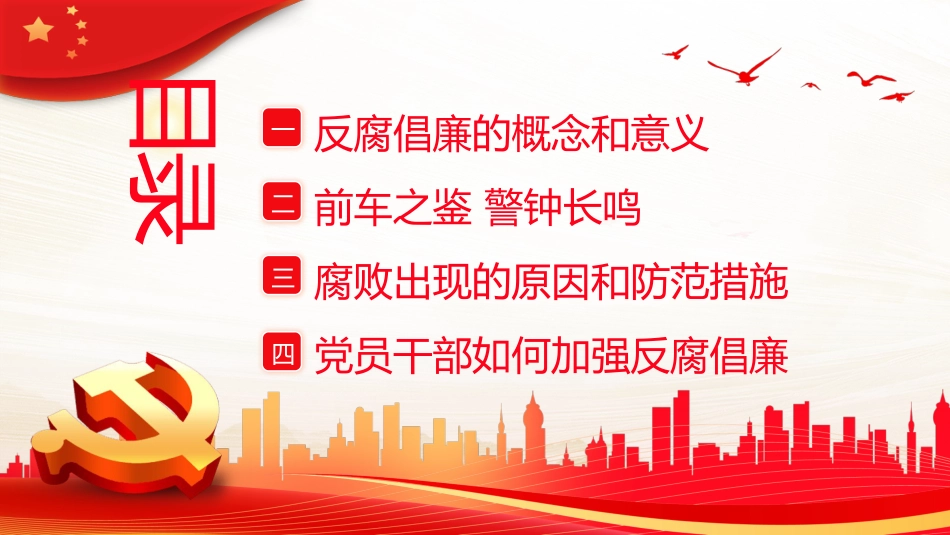 目录

一 反腐倡廉的概念和意义

二 前车之鉴 警钟长鸣

三 腐败出现的原因和防范措施

四 党员干部如何加强反腐倡廉